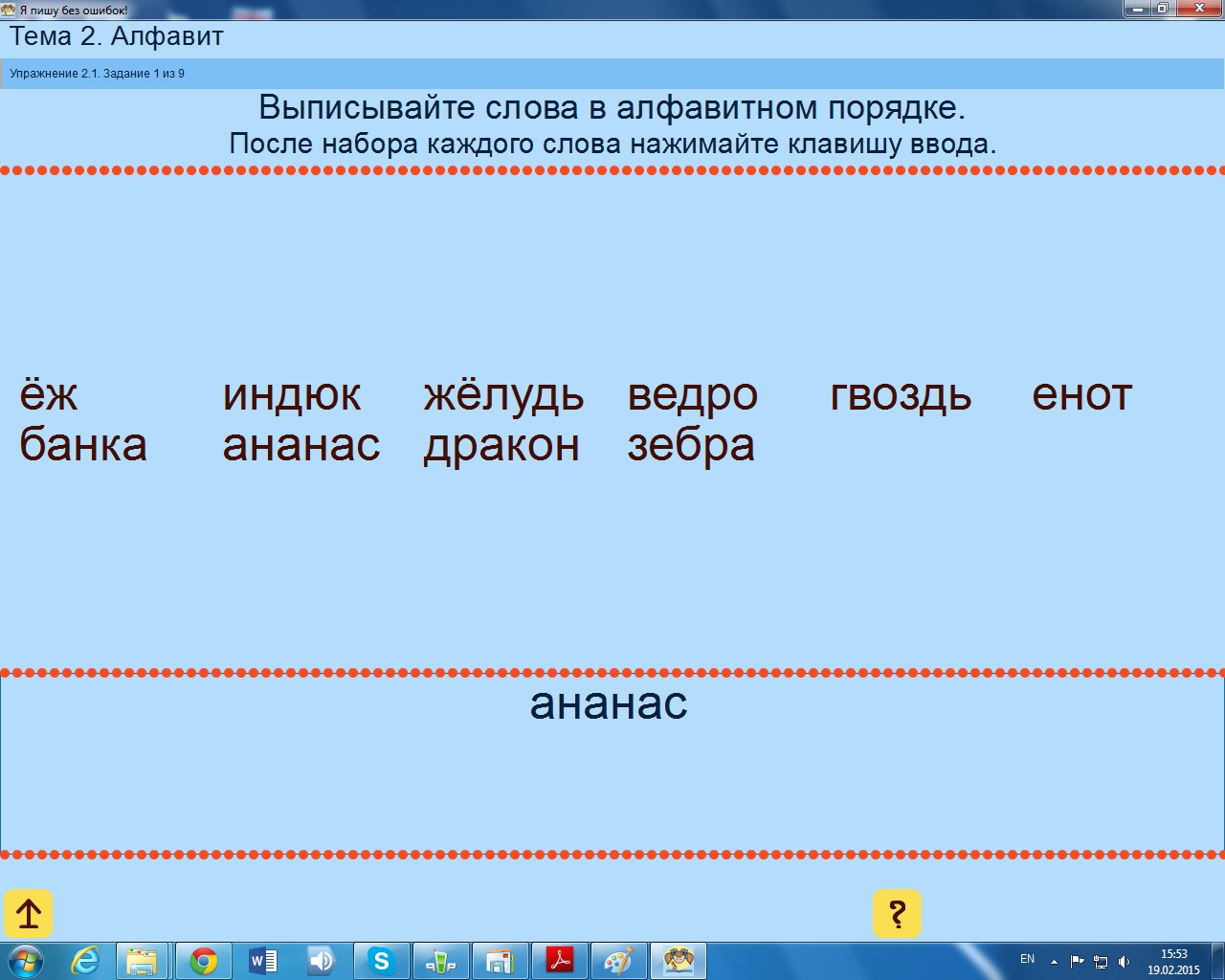 Я пишу без ошибок!

Тема 2. Алфавит

Упражнение 2.1. Задание 1 из 9

Выписывайте слова в алфавитном порядке.
После набора каждого слова нажимайте клавишу ввода.

ёж индюк жёлудь ведро гвоздь енот
банка ананас дракон зебра

ананас

?

EN
15:53
19.02.2015